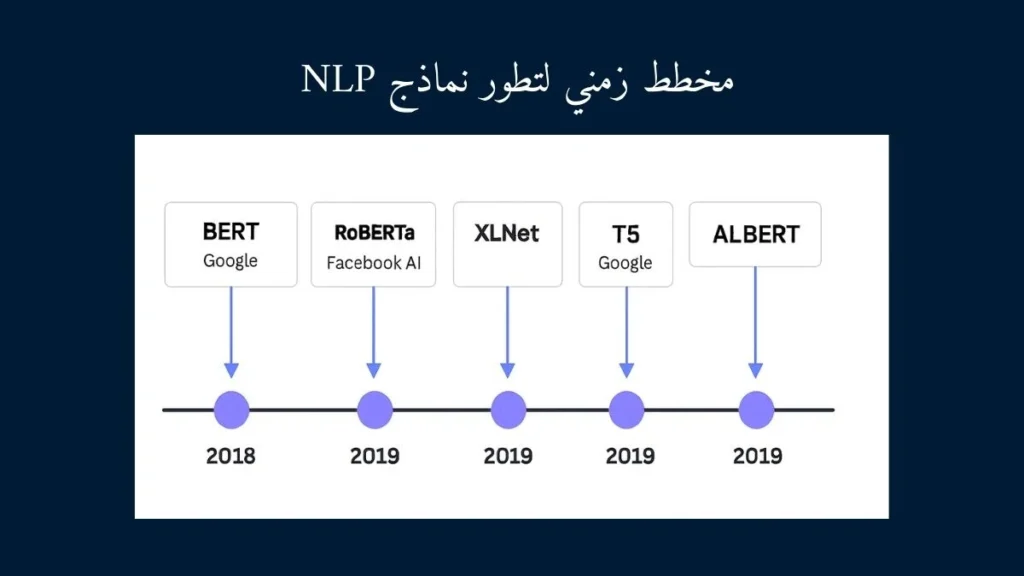 مخطط زمني لتطور نماذج NLP

BERT
Google

RoBERTa
Facebook AI

XLNet

T5
Google

ALBERT

2018

2019

2019

2019

2019